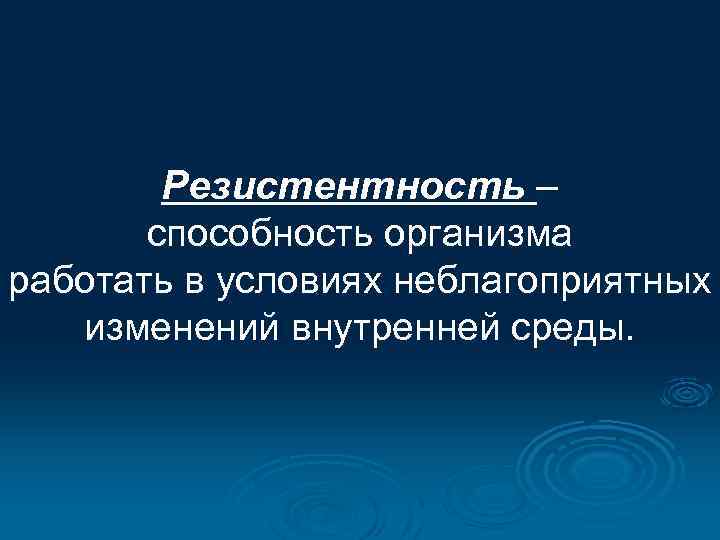 Резистентность – способность организма работать в условиях неблагоприятных изменений внутренней среды.